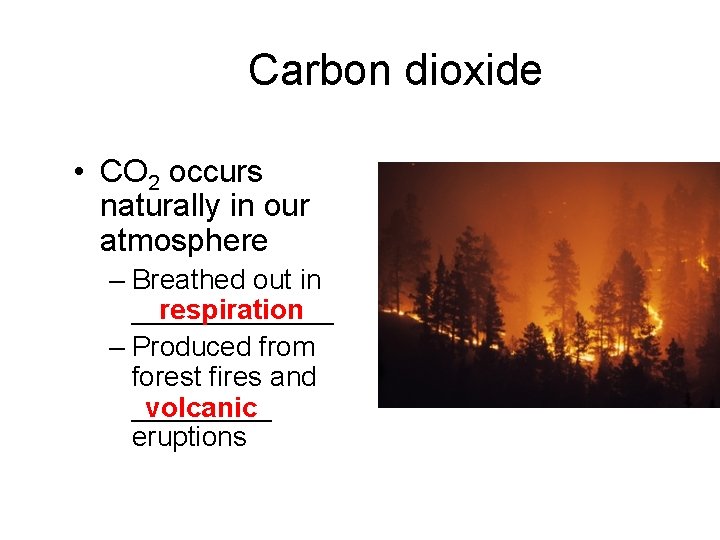 Carbon dioxide

• $CO_2$ occurs naturally in our atmosphere

– Breathed out in respiration

– Produced from forest fires and volcanic eruptions